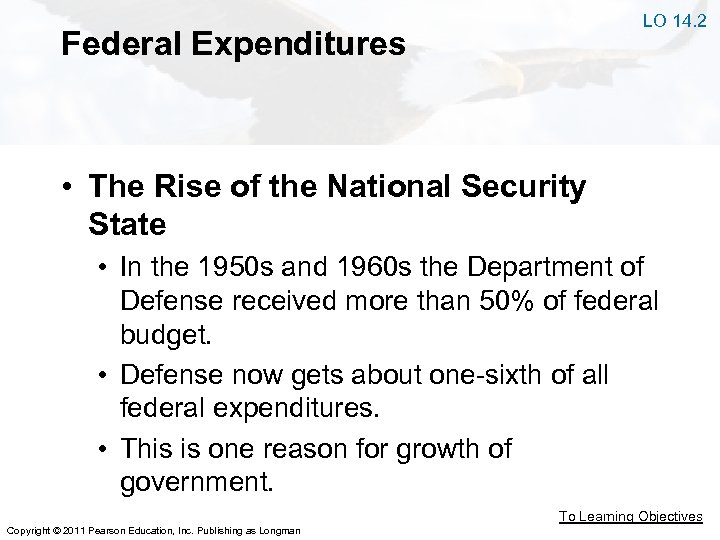 LO 14.2

Federal Expenditures

• The Rise of the National Security State

• In the 1950s and 1960s the Department of Defense received more than 50% of federal budget.

• Defense now gets about one-sixth of all federal expenditures.

• This is one reason for growth of government.

To Learning Objectives

Copyright © 2011 Pearson Education, Inc. Publishing as Longman